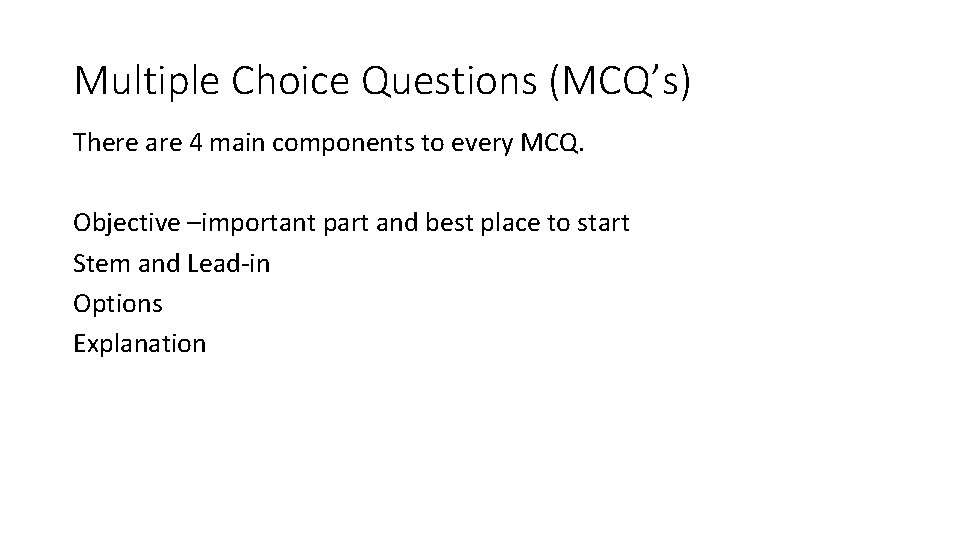 Multiple Choice Questions (MCQ’s)

There are 4 main components to every MCQ.

Objective –important part and best place to start
Stem and Lead-in
Options
Explanation